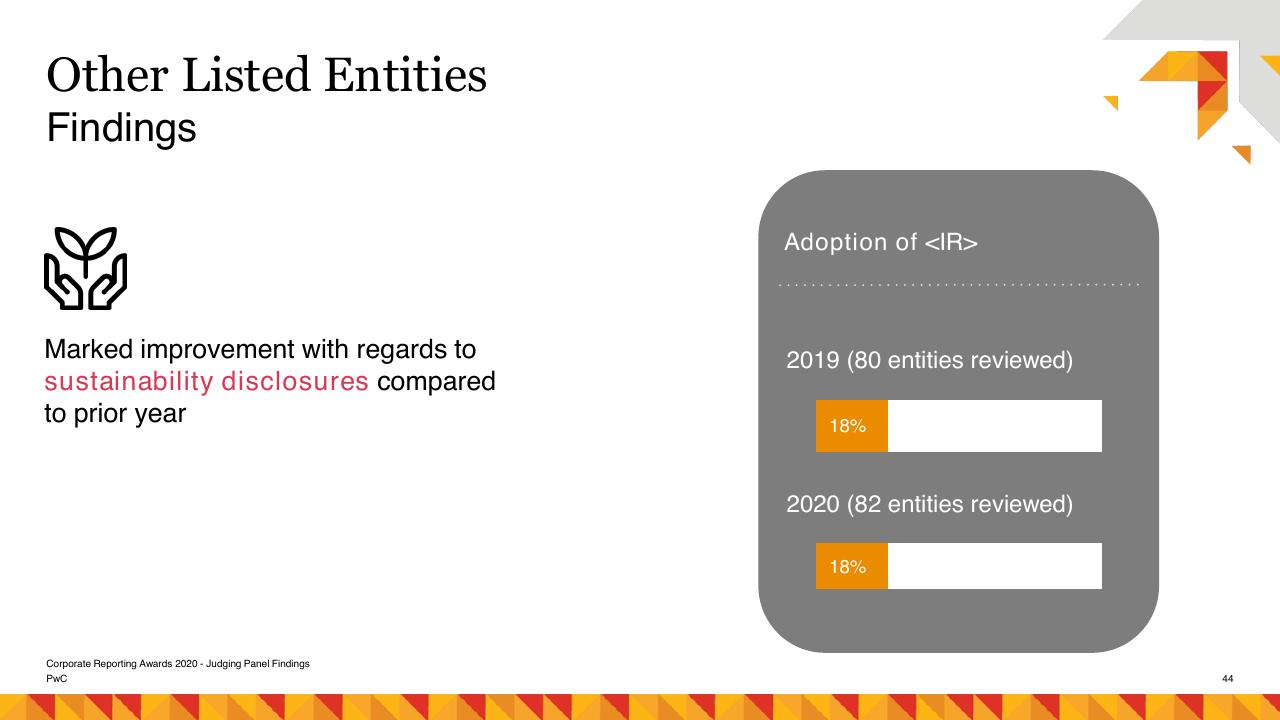 Other Listed Entities
Findings

Marked improvement with regards to sustainability disclosures compared to prior year

Adoption of <IR>

2019 (80 entities reviewed)

18%

2020 (82 entities reviewed)

18%

Corporate Reporting Awards 2020 - Judging Panel Findings
PwC

44